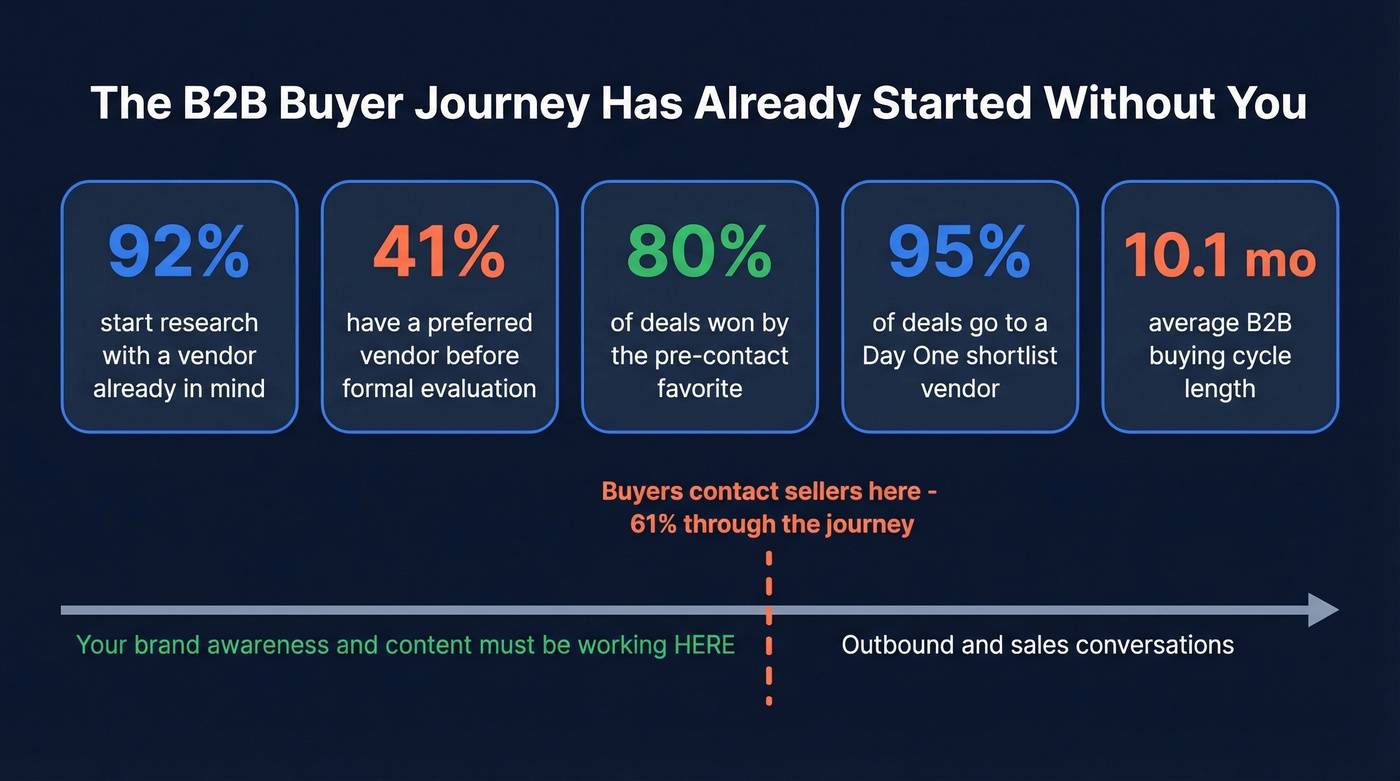 The B2B Buyer Journey Has Already Started Without You

92%
start research with a vendor already in mind

41%
have a preferred vendor before formal evaluation

80%
of deals won by the pre-contact favorite

95%
of deals go to a Day One shortlist vendor

10.1 mo
average B2B buying cycle length

Buyers contact sellers here - 61% through the journey

Your brand awareness and content must be working HERE

Outbound and sales conversations